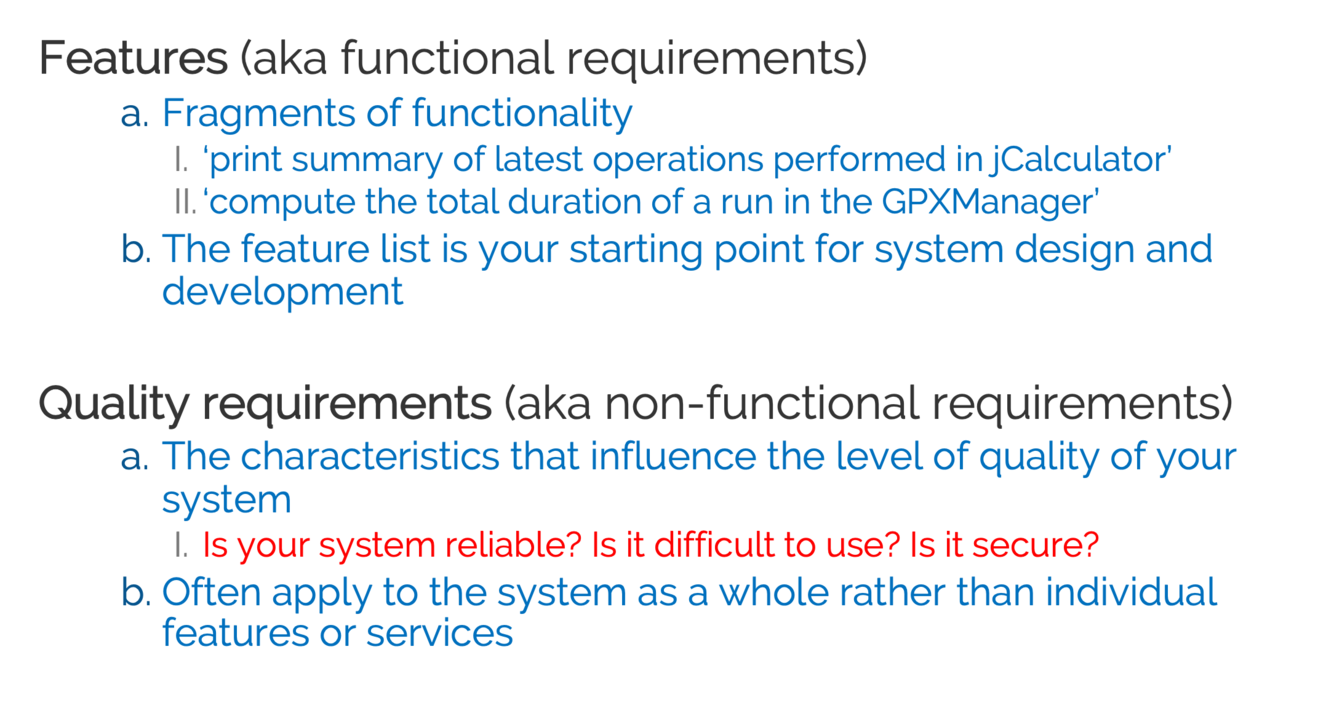 Features (aka functional requirements)

a. Fragments of functionality

I. ‘print summary of latest operations performed in jCalculator’

II. ‘compute the total duration of a run in the GPXManager’

b. The feature list is your starting point for system design and development

Quality requirements (aka non-functional requirements)

a. The characteristics that influence the level of quality of your system

I. Is your system reliable? Is it difficult to use? Is it secure?

b. Often apply to the system as a whole rather than individual features or services